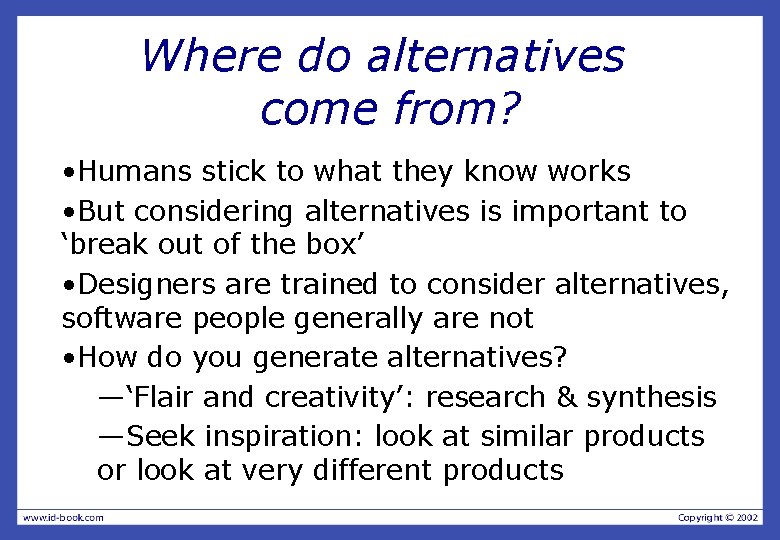 Where do alternatives come from?

•Humans stick to what they know works

•But considering alternatives is important to ‘break out of the box’

•Designers are trained to consider alternatives, software people generally are not

•How do you generate alternatives?

—‘Flair and creativity’: research & synthesis

—Seek inspiration: look at similar products or look at very different products

www.id-book.com

Copyright © 2002